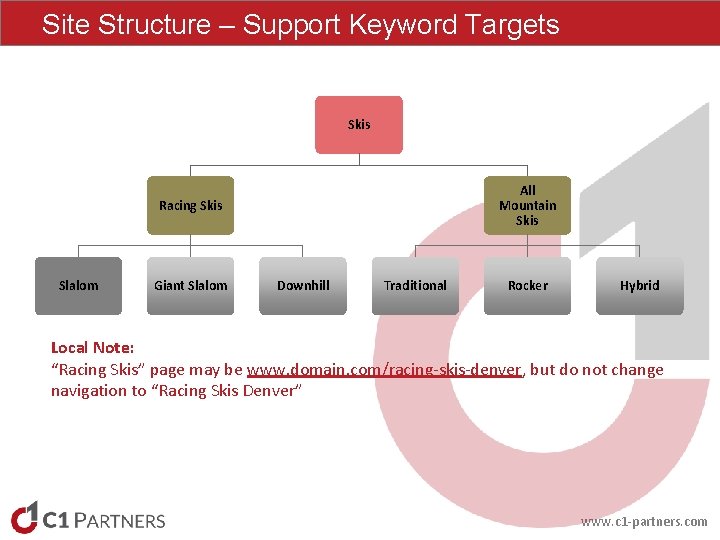 Site Structure – Support Keyword Targets

Skis

Racing Skis

All Mountain Skis

Slalom

Giant Slalom

Downhill

Traditional

Rocker

Hybrid

Local Note:
"Racing Skis" page may be www.domain.com/racing-skis-denver, but do not change navigation to "Racing Skis Denver"

C1 PARTNERS

www.c1-partners.com